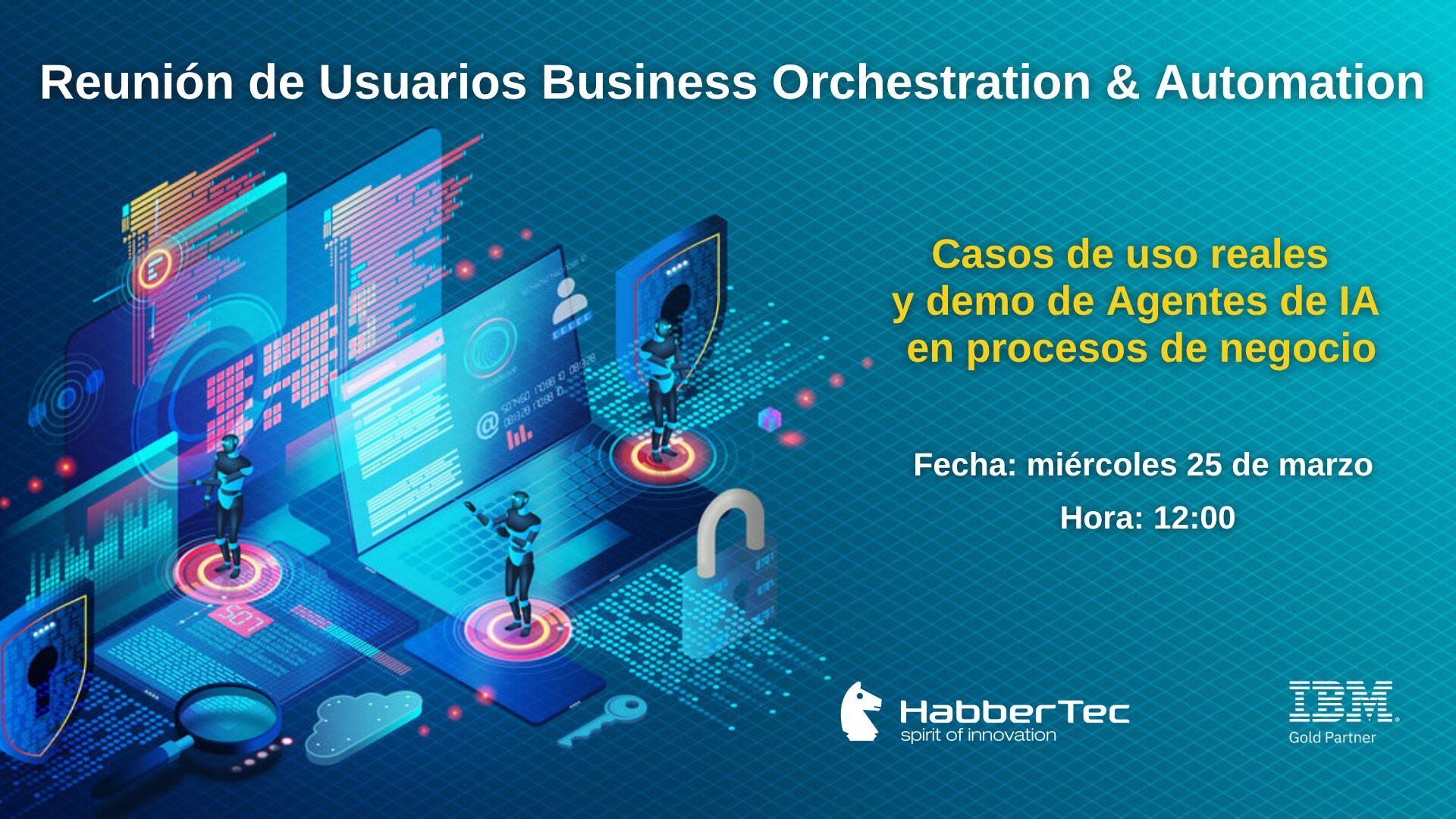 Reunión de Usuarios Business Orchestration & Automation

Casos de uso reales
y demo de Agentes de IA
en procesos de negocio

Fecha: miércoles 25 de marzo

Hora: 12:00

HabberTec
spirit of innovation

IBM
Gold Partner